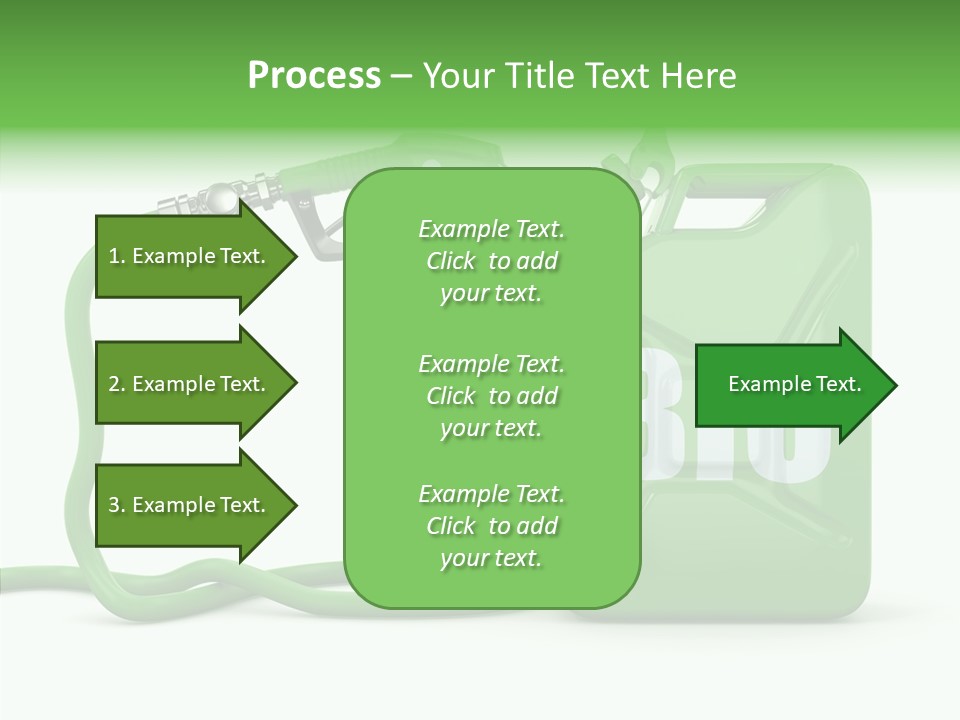 Process – Your Title Text Here

1. Example Text.

2. Example Text.

3. Example Text.

Example Text. Click to add your text.

Example Text. Click to add your text.

Example Text. Click to add your text.

Example Text.

BIO